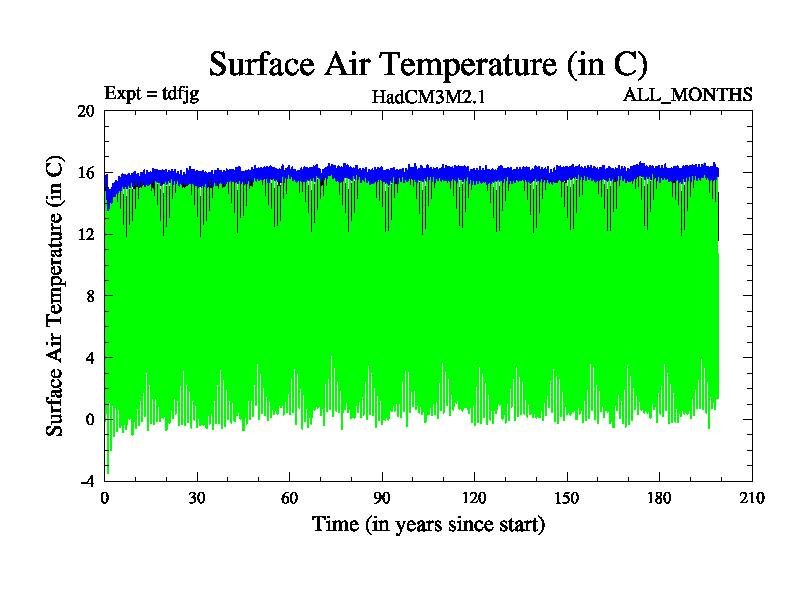 Surface Air Temperature (in C)

Expt = tdfjg

HadCM3M2.1

ALL_MONTHS

Surface Air Temperature (in C)

20
16
12
8
4
0
-4

0
30
60
90
120
150
180
210

Time (in years since start)